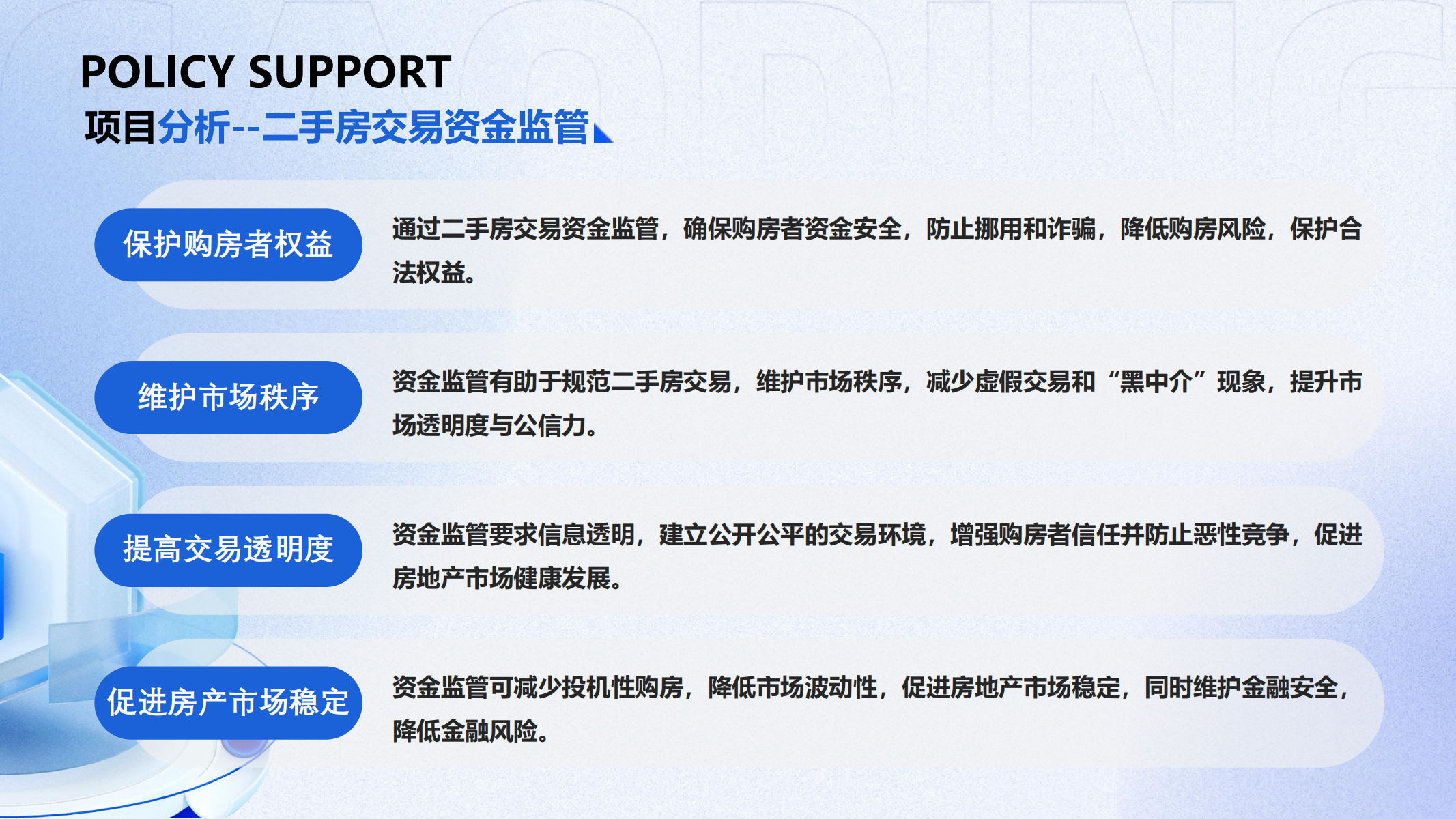 POLICY SUPPORT
项目分析--二手房交易资金监管

保护购房者权益

通过二手房交易资金监管，确保购房者资金安全，防止挪用和诈骗，降低购房风险，保护合法权益。

维护市场秩序

资金监管有助于规范二手房交易，维护市场秩序，减少虚假交易和“黑中介”现象，提升市场透明度与公信力。

提高交易透明度

资金监管要求信息透明，建立公开公平的交易环境，增强购房者信任并防止恶性竞争，促进房地产市场健康发展。

促进房产市场稳定

资金监管可减少投机性购房，降低市场波动性，促进房地产市场稳定，同时维护金融安全，降低金融风险。